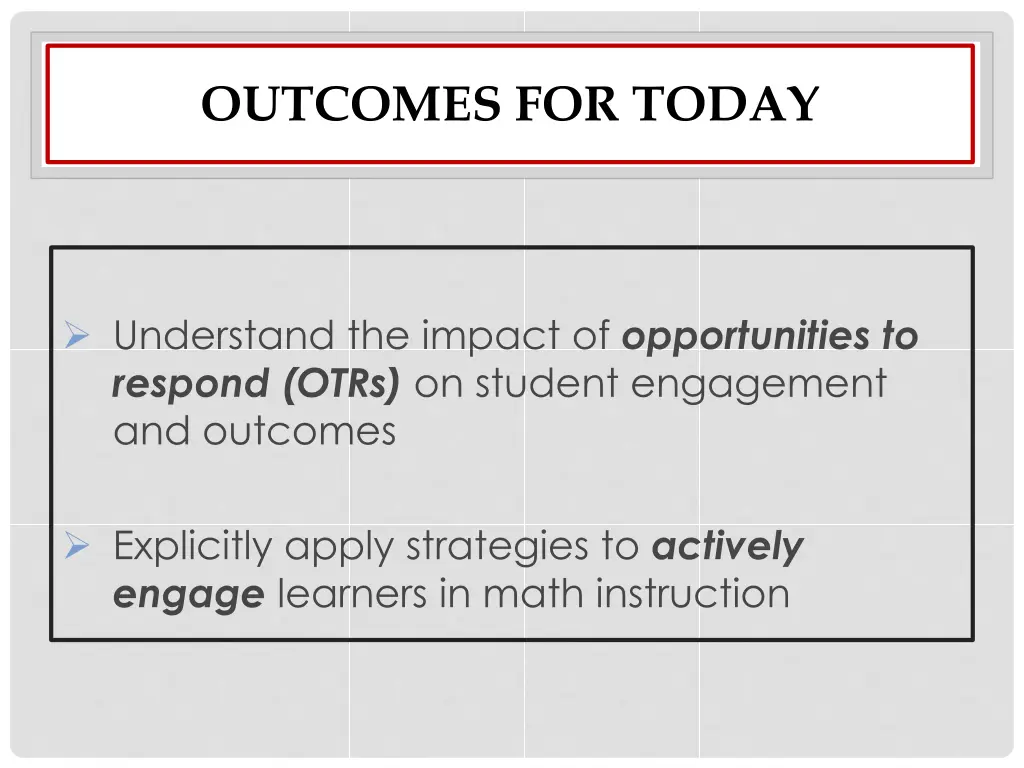 OUTCOMES FOR TODAY

➢ Understand the impact of opportunities to respond (OTRs) on student engagement and outcomes

➢ Explicitly apply strategies to actively engage learners in math instruction